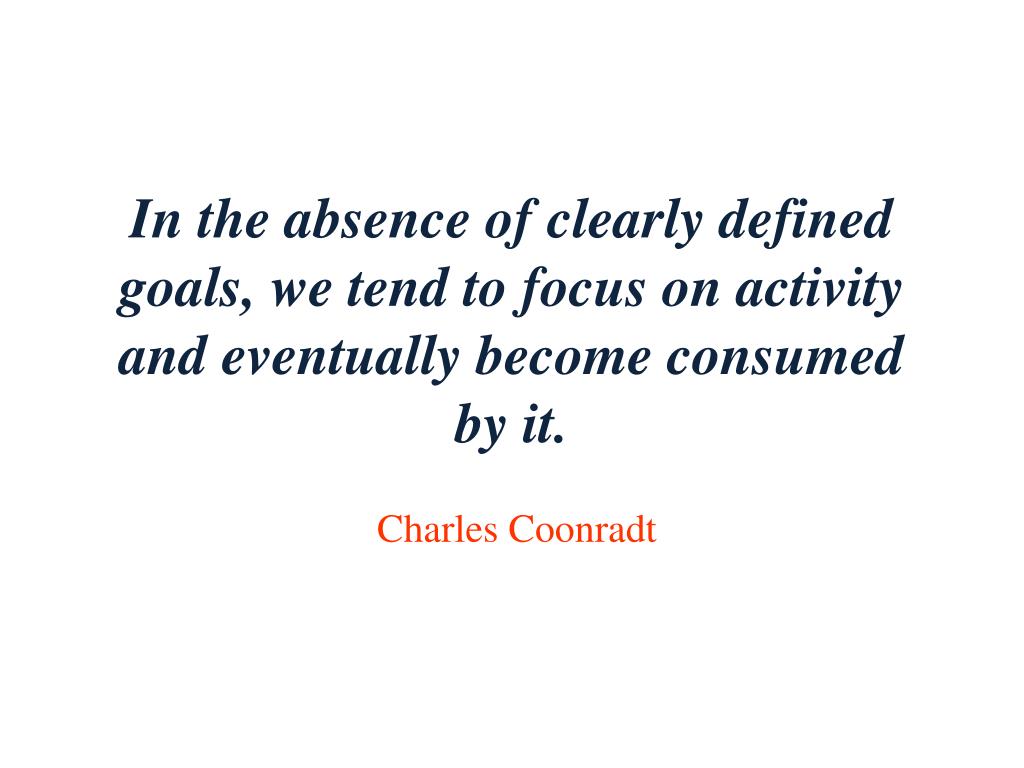 In the absence of clearly defined goals, we tend to focus on activity and eventually become consumed by it.

Charles Coonradt